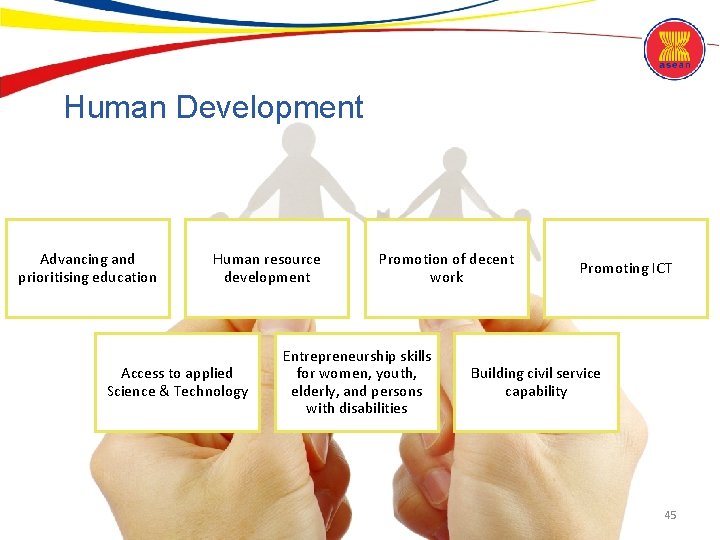 asean

Human Development

Advancing and prioritising education

Human resource development

Promotion of decent work

Promoting ICT

Access to applied Science & Technology

Entrepreneurship skills for women, youth, elderly, and persons with disabilities

Building civil service capability

45